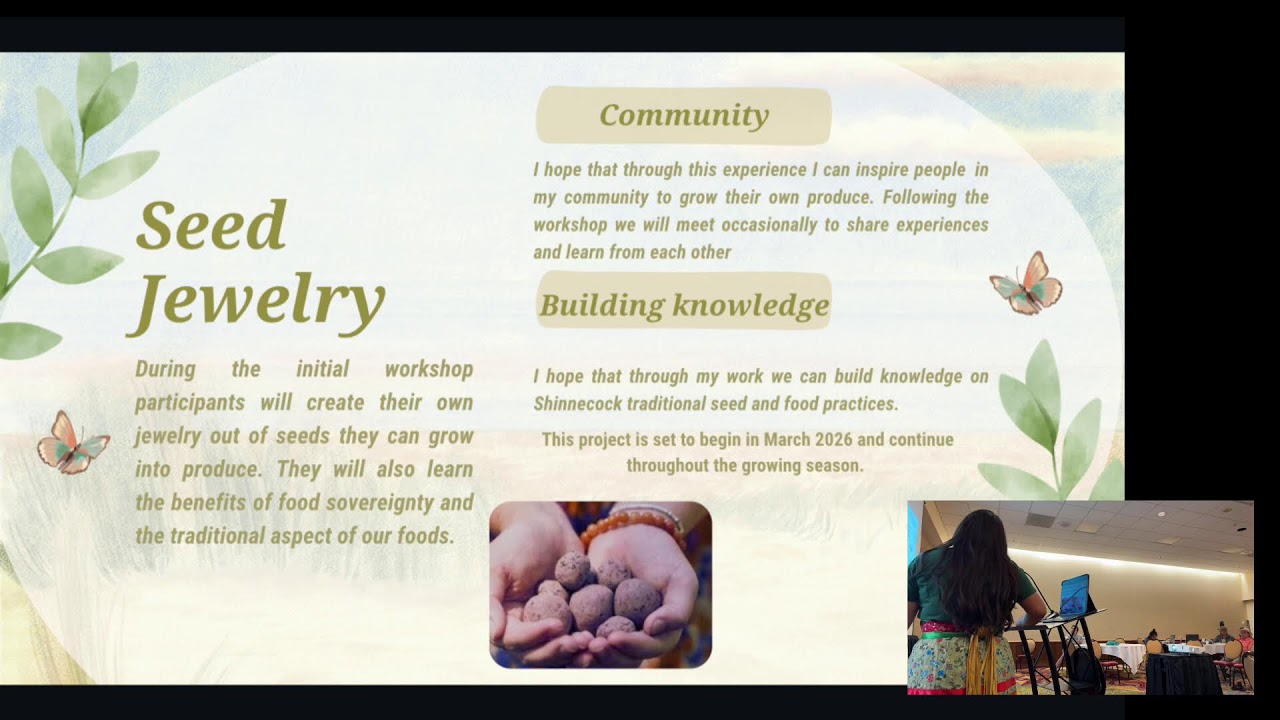 Seed Jewelry

During the initial workshop participants will create their own jewelry out of seeds they can grow into produce. They will also learn the benefits of food sovereignty and the traditional aspect of our foods.

Community

I hope that through this experience I can inspire people in my community to grow their own produce. Following the workshop we will meet occasionally to share experiences and learn from each other

Building knowledge

I hope that through my work we can build knowledge on Shinnecock traditional seed and food practices.

This project is set to begin in March 2026 and continue throughout the growing season.